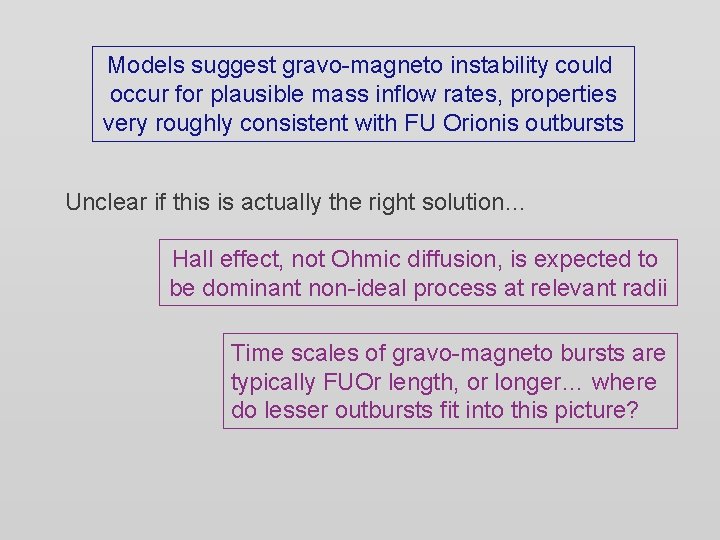 Models suggest gravo-magneto instability could occur for plausible mass inflow rates, properties very roughly consistent with FU Orionis outbursts

Unclear if this is actually the right solution…

Hall effect, not Ohmic diffusion, is expected to be dominant non-ideal process at relevant radii

Time scales of gravo-magneto bursts are typically FUOr length, or longer… where do lesser outbursts fit into this picture?